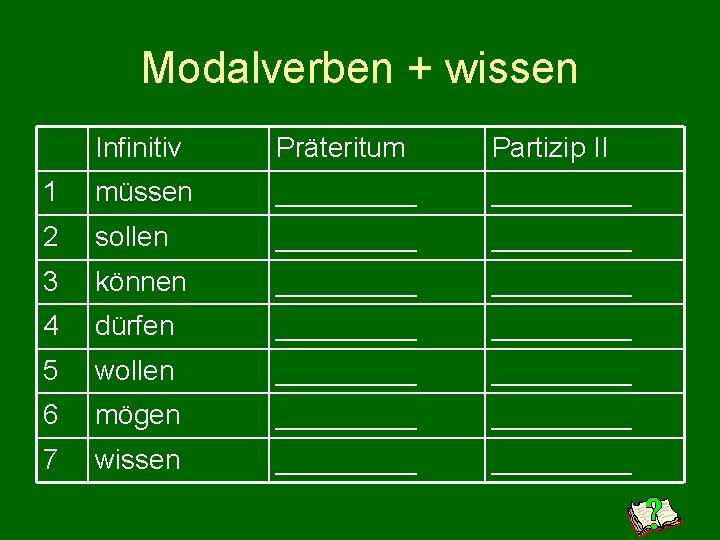 Modalverben + wissen

|  | Infinitiv | Präteritum | Partizip II |
|---|---|---|---|
| 1 | müssen | __________ | __________ |
| 2 | sollen | __________ | __________ |
| 3 | können | __________ | __________ |
| 4 | dürfen | __________ | __________ |
| 5 | wollen | __________ | __________ |
| 6 | mögen | __________ | __________ |
| 7 | wissen | __________ | __________ |

?